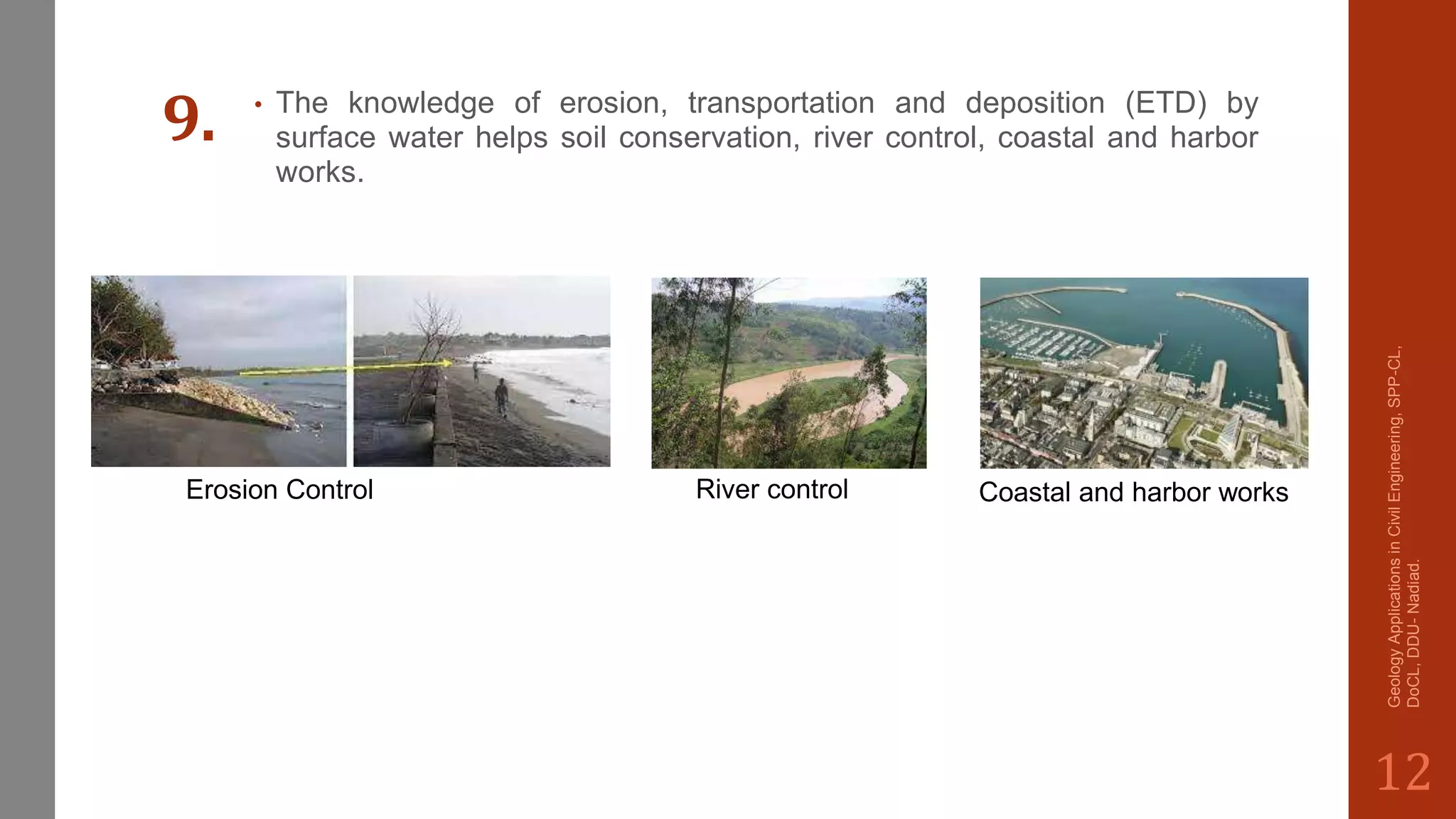 9.

• The knowledge of erosion, transportation and deposition (ETD) by surface water helps soil conservation, river control, coastal and harbor works.

Erosion Control

River control

Coastal and harbor works

Geology Applications in Civil Engineering, SPP-CL, DoCL, DDU- Nadiad.

12